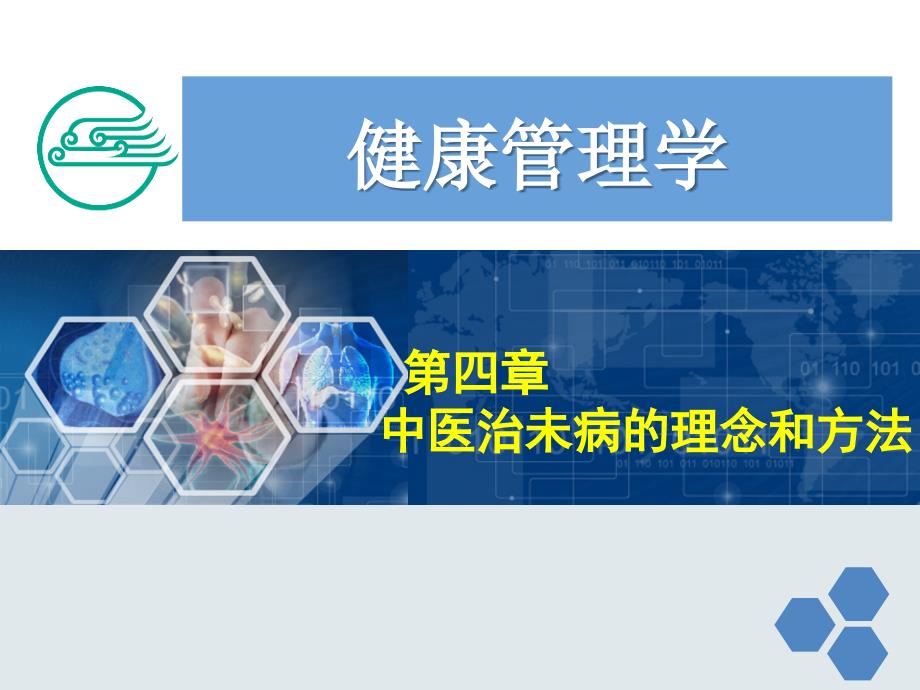 健康管理学

第四章
中医治未病的理念和方法